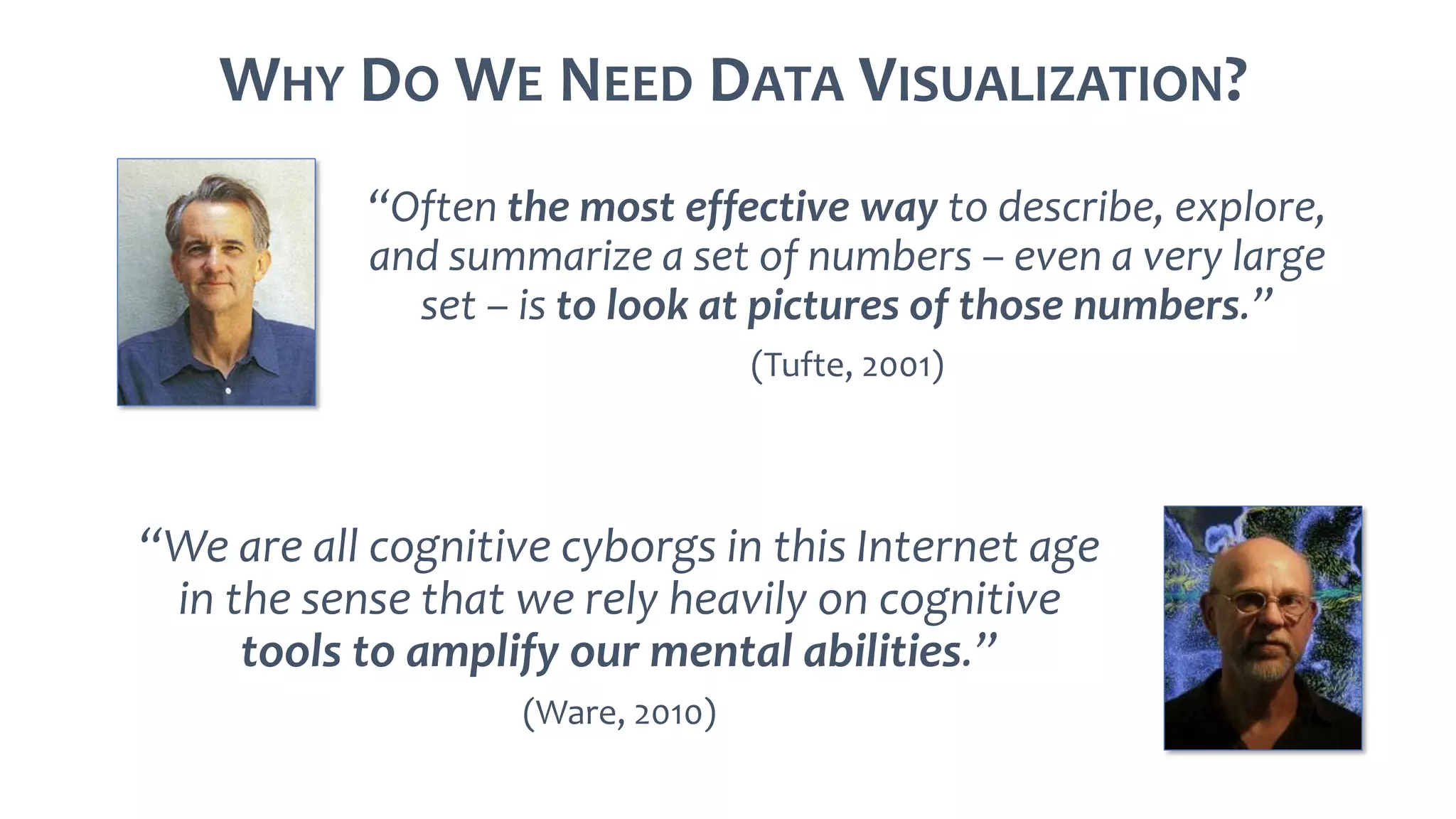 WHY DO WE NEED DATA VISUALIZATION?

“Often the most effective way to describe, explore, and summarize a set of numbers – even a very large set – is to look at pictures of those numbers.”

(Tufte, 2001)

“We are all cognitive cyborgs in this Internet age in the sense that we rely heavily on cognitive tools to amplify our mental abilities.”

(Ware, 2010)